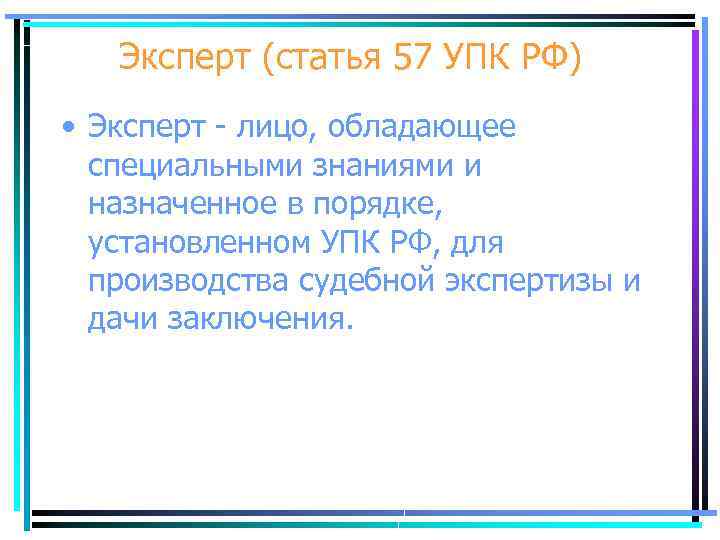 Эксперт (статья 57 УПК РФ)

• Эксперт - лицо, обладающее специальными знаниями и назначенное в порядке, установленном УПК РФ, для производства судебной экспертизы и дачи заключения.